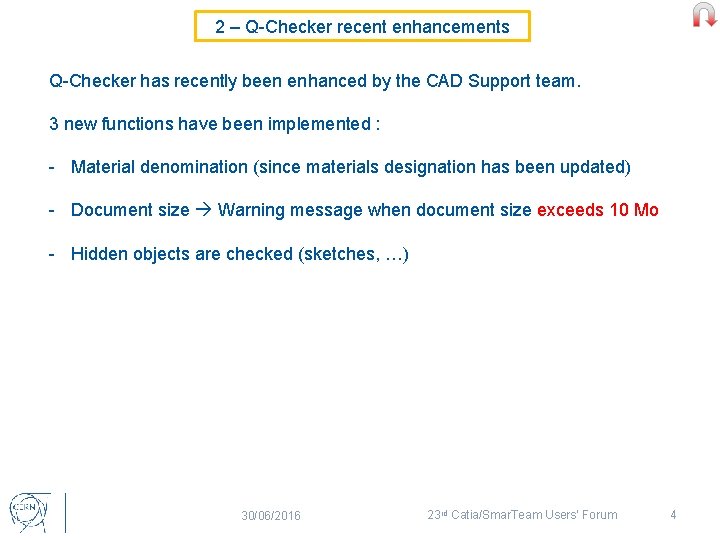 2 – Q-Checker recent enhancements

Q-Checker has recently been enhanced by the CAD Support team.

3 new functions have been implemented :

- Material denomination (since materials designation has been updated)

- Document size → Warning message when document size exceeds 10 Mo

- Hidden objects are checked (sketches, …)

CERN

30/06/2016

23rd Catia/SmarTeam Users' Forum

4